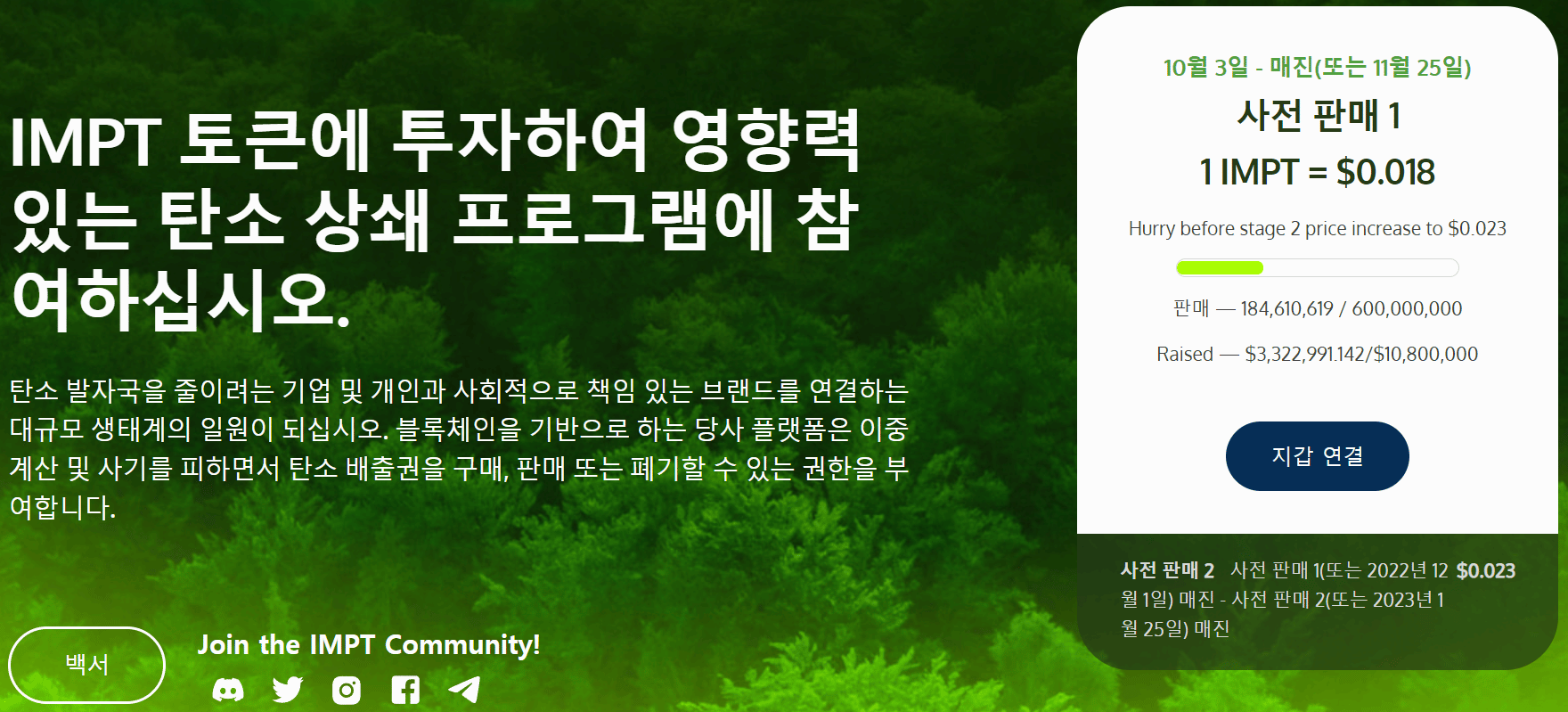 IMPT 토큰에 투자하여 영향력 있는 탄소 상쇄 프로그램에 참여하십시오.

탄소 발자국을 줄이려는 기업 및 개인과 사회적으로 책임 있는 브랜드를 연결하는 대규모 생태계의 일원이 되십시오. 블록체인을 기반으로 하는 당사 플랫폼은 이중 계산 및 사기를 피하면서 탄소 배출권을 구매, 판매 또는 폐기할 수 있는 권한을 부여합니다.

백서

Join the IMPT Community!

10월 3일 - 매진(또는 11월 25일)

사전 판매 1

1 IMPT = $0.018

Hurry before stage 2 price increase to $0.023

판매 — 184,610,619 / 600,000,000

Raised — $3,322,991.142/$10,800,000

지갑 연결

사전 판매 2 사전 판매 1(또는 2022년 12월 1일) 매진 - 사전 판매 2(또는 2023년 1월 25일) 매진 $0.023